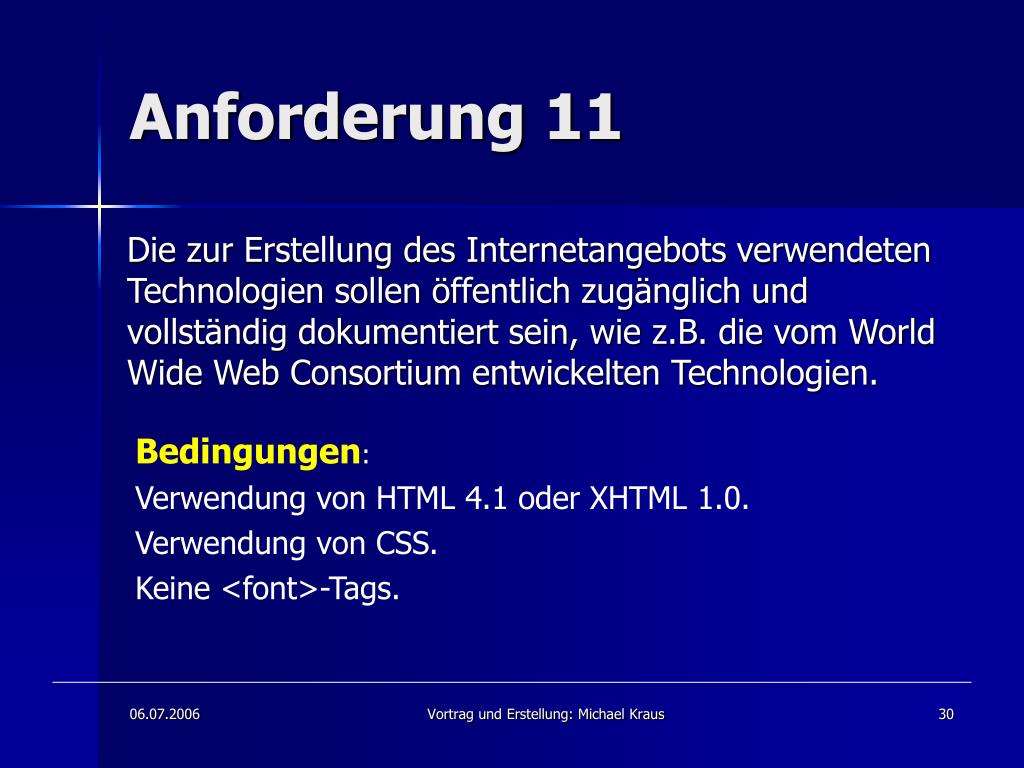 Anforderung 11

Die zur Erstellung des Internetangebots verwendeten Technologien sollen öffentlich zugänglich und vollständig dokumentiert sein, wie z.B. die vom World Wide Web Consortium entwickelten Technologien.

Bedingungen:

Verwendung von HTML 4.1 oder XHTML 1.0.

Verwendung von CSS.

Keine <font>-Tags.

06.07.2006

Vortrag und Erstellung: Michael Kraus

30